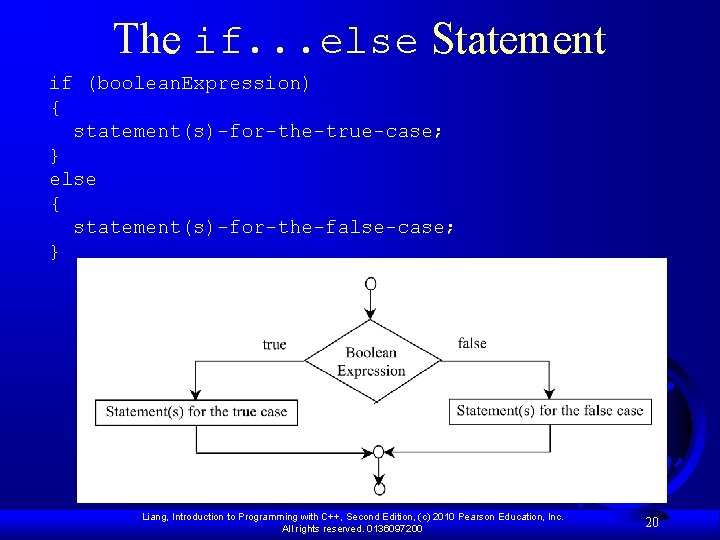 The if...else Statement

if (booleanExpression)
{
  statement(s)-for-the-true-case;
}
else
{
  statement(s)-for-the-false-case;
}

true

Boolean Expression

false

Statement(s) for the true case

Statement(s) for the false case

Liang, Introduction to Programming with C++, Second Edition, (c) 2010 Pearson Education, Inc. All rights reserved. 0136097200

20